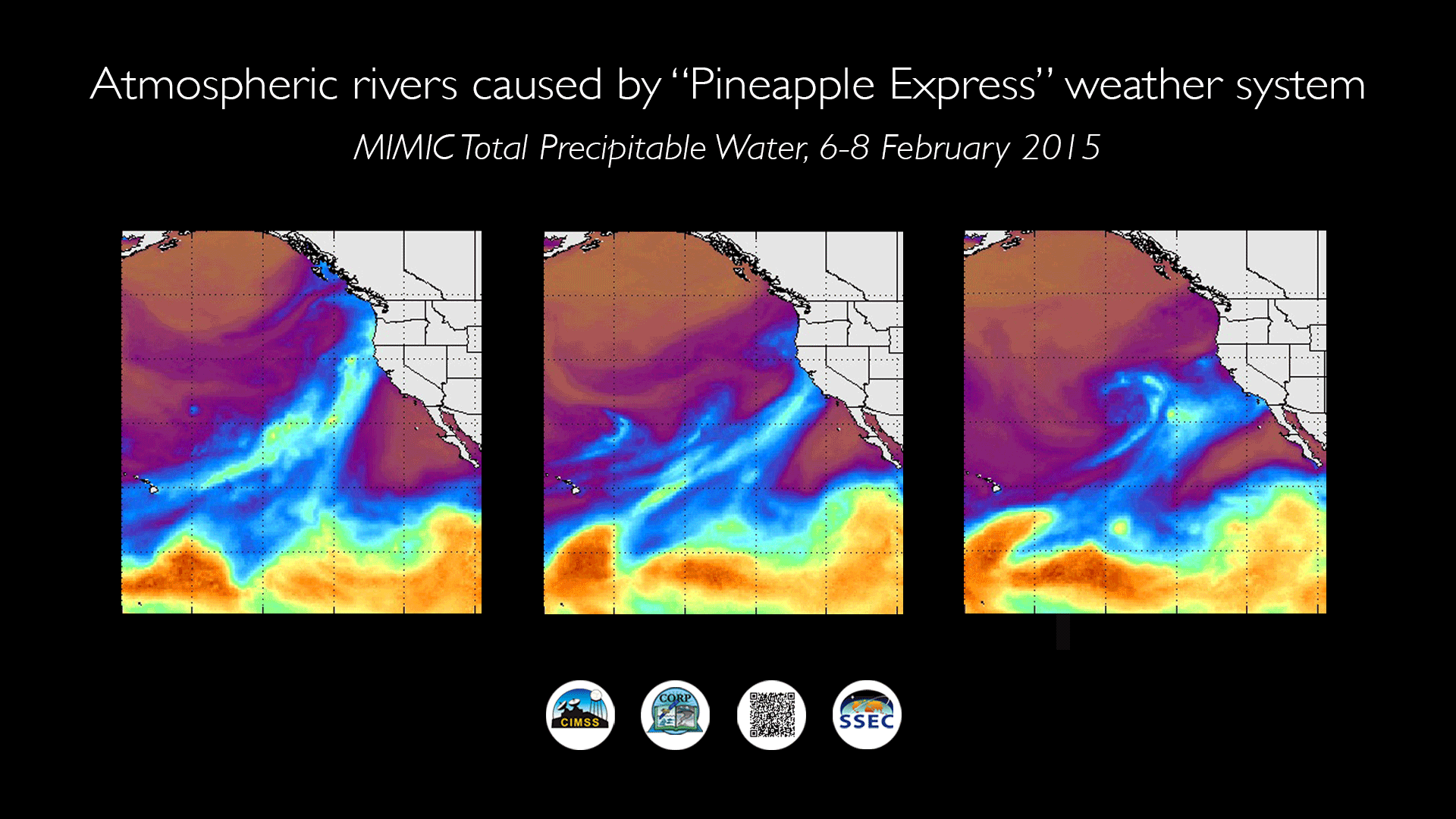 Atmospheric rivers caused by "Pineapple Express" weather system

MIMIC Total Precipitable Water, 6-8 February 2015

CIMSS

CORP

SSEC